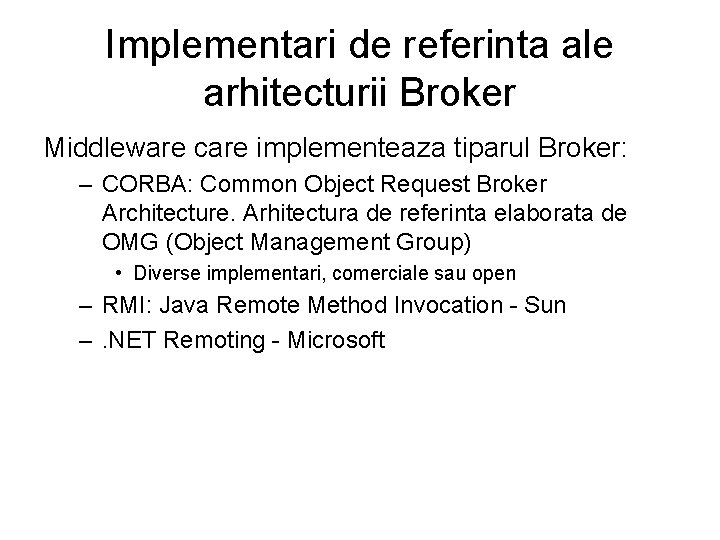 Implementari de referinta ale arhitecturii Broker

Middleware care implementeaza tiparul Broker:

– CORBA: Common Object Request Broker Architecture. Arhitectura de referinta elaborata de OMG (Object Management Group)

• Diverse implementari, comerciale sau open

– RMI: Java Remote Method Invocation - Sun

– .NET Remoting - Microsoft